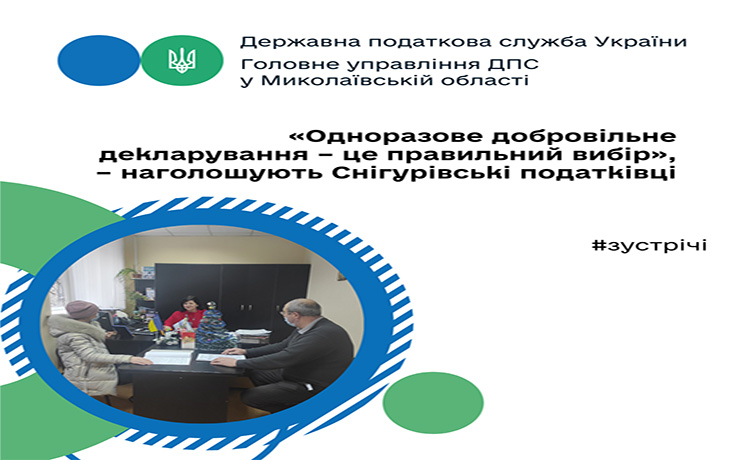 Державна податкова служба України
Головне управління ДПС
у Миколаївській області

«Одноразове добровільне декларування – це правильний вибір», – наголошують Снігурівські податківці

#зустрічі